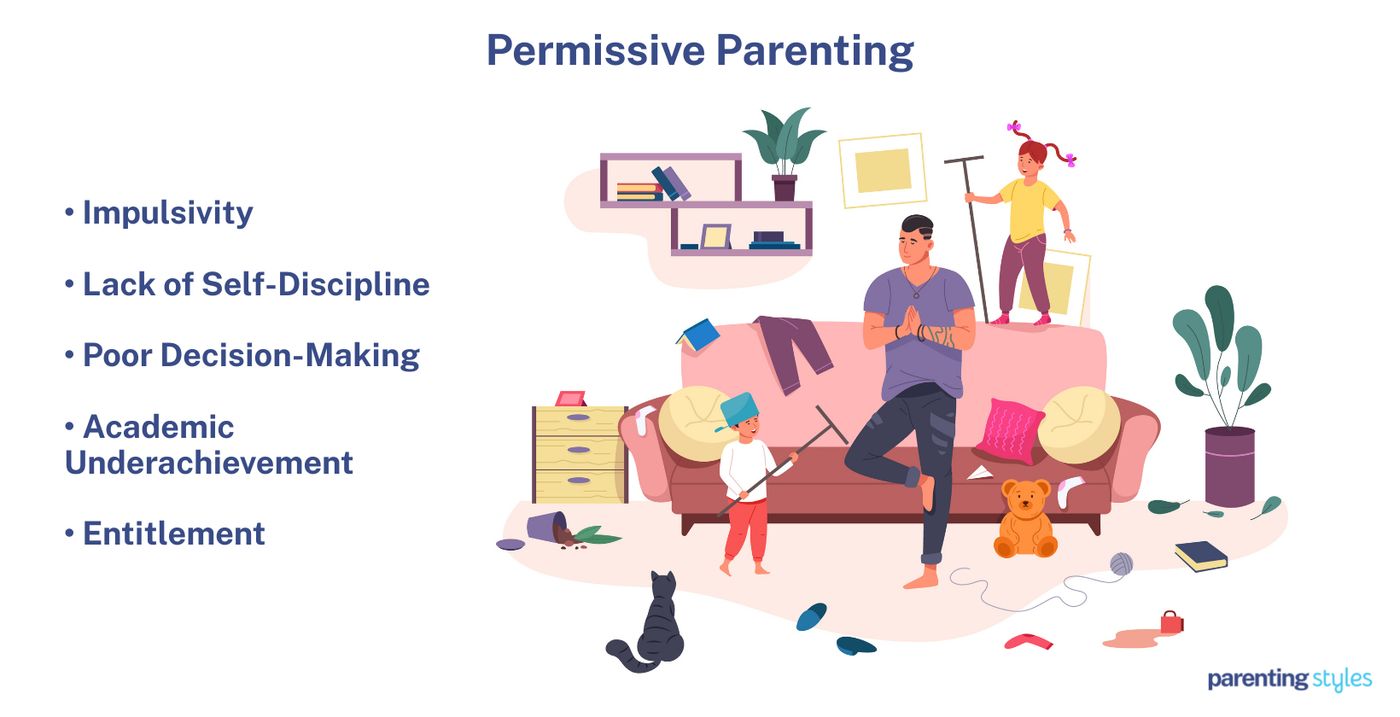 Permissive Parenting

• Impulsivity

• Lack of Self-Discipline

• Poor Decision-Making

• Academic Underachievement

• Entitlement

parenting styles